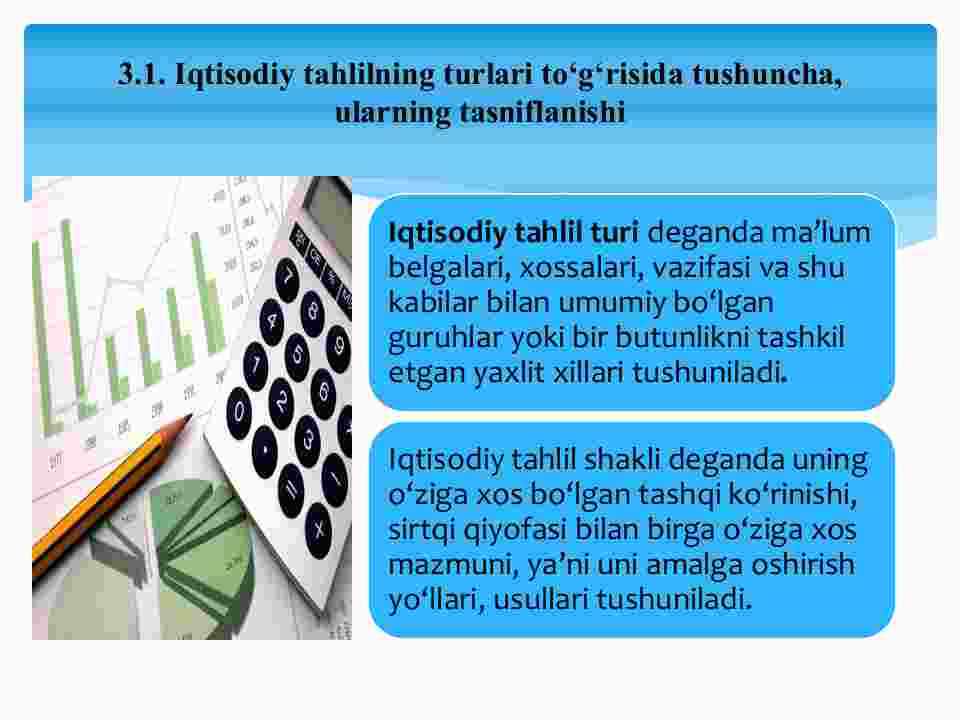 3.1. Iqtisodiy tahlilning turlari to‘g‘risida tushuncha, ularning tasniflanishi

Iqtisodiy tahlil turi deganda ma’lum belgalari, xossalari, vazifasi va shu kabilar bilan umumiy bo‘lgan guruhlar yoki bir butunlikni tashkil etgan yaxlit xillari tushuniladi.

Iqtisodiy tahlil shakli deganda uning o‘ziga xos bo‘lgan tashqi ko‘rinishi, sirtqi qiyofasi bilan birga o‘ziga xos mazmuni, ya’ni uni amalga oshirish yo‘llari, usullari tushuniladi.